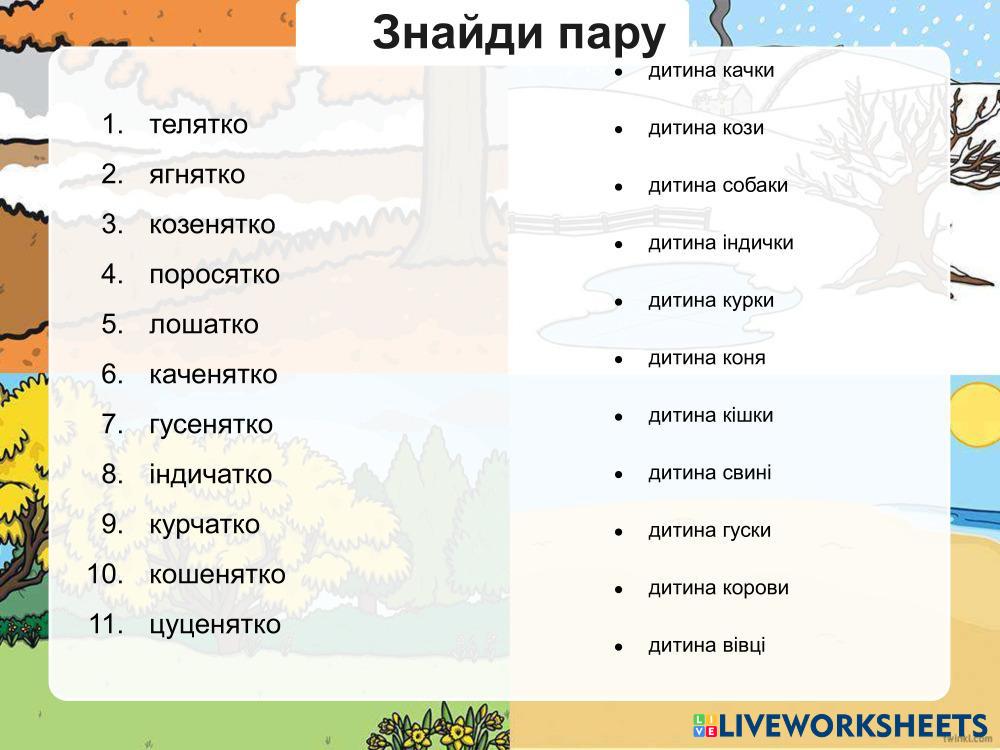 Знайди пару

1. телятко
2. ягнятко
3. козенятко
4. поросятко
5. лошатко
6. каченятко
7. гусенятко
8. індичатко
9. курчатко
10. кошенятко
11. цуценятко

- дитина качки
- дитина кози
- дитина собаки
- дитина індички
- дитина курки
- дитина коня
- дитина кішки
- дитина свині
- дитина гуски
- дитина корови
- дитина вівці

LIVEWORKSHEETS